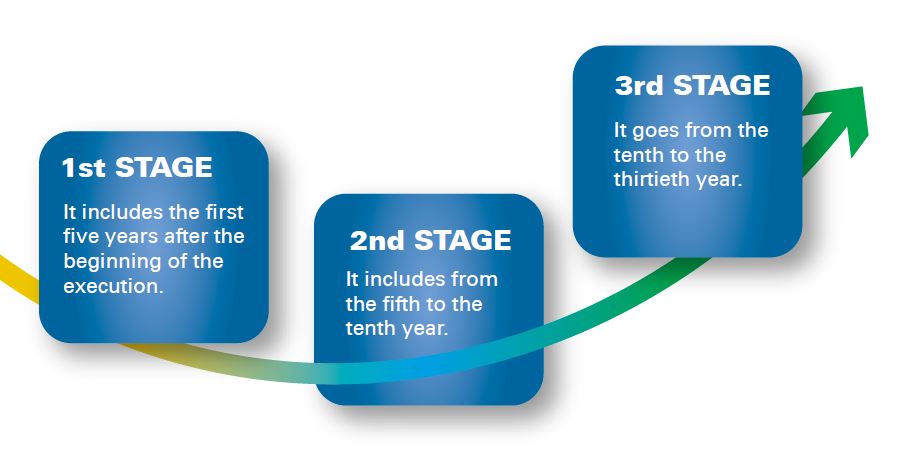 1st STAGE

It includes the first five years after the beginning of the execution.

2nd STAGE

It includes from the fifth to the tenth year.

3rd STAGE

It goes from the tenth to the thirtieth year.